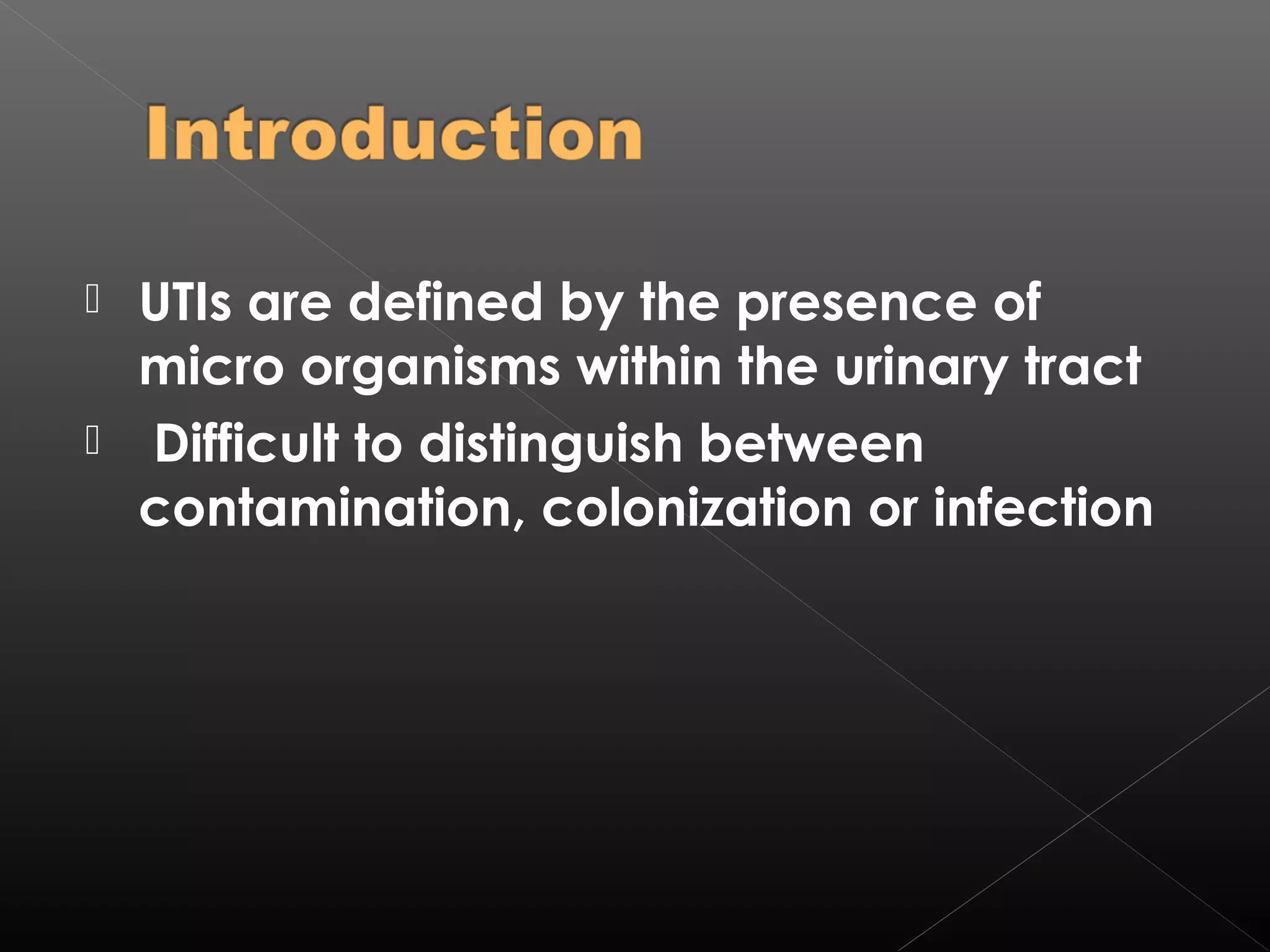 Introduction

UTIs are defined by the presence of micro organisms within the urinary tract

Difficult to distinguish between contamination, colonization or infection